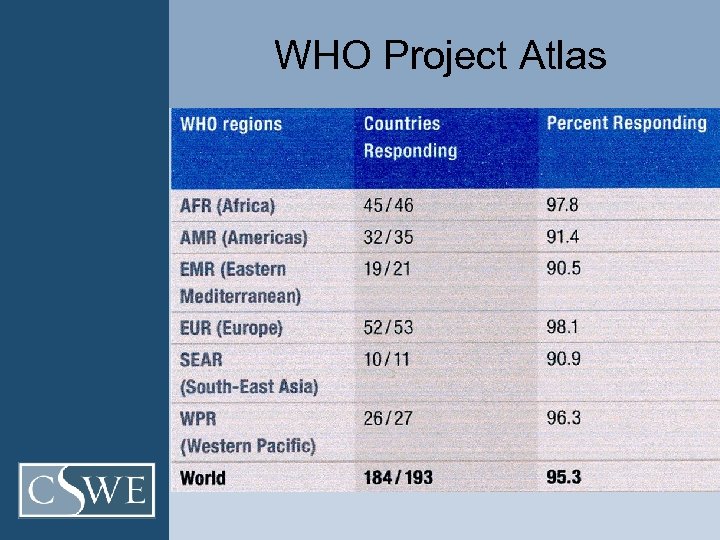 WHO Project Atlas

| WHO regions | Countries Responding | Percent Responding |
|---|---|---|
| AFR (Africa) | 45/46 | 97.8 |
| AMR (Americas) | 32/35 | 91.4 |
| EMR (Eastern Mediterranean) | 19/21 | 90.5 |
| EUR (Europe) | 52/53 | 98.1 |
| SEAR (South-East Asia) | 10/11 | 90.9 |
| WPR (Western Pacific) | 26/27 | 96.3 |
| World | 184/193 | 95.3 |

CSWE